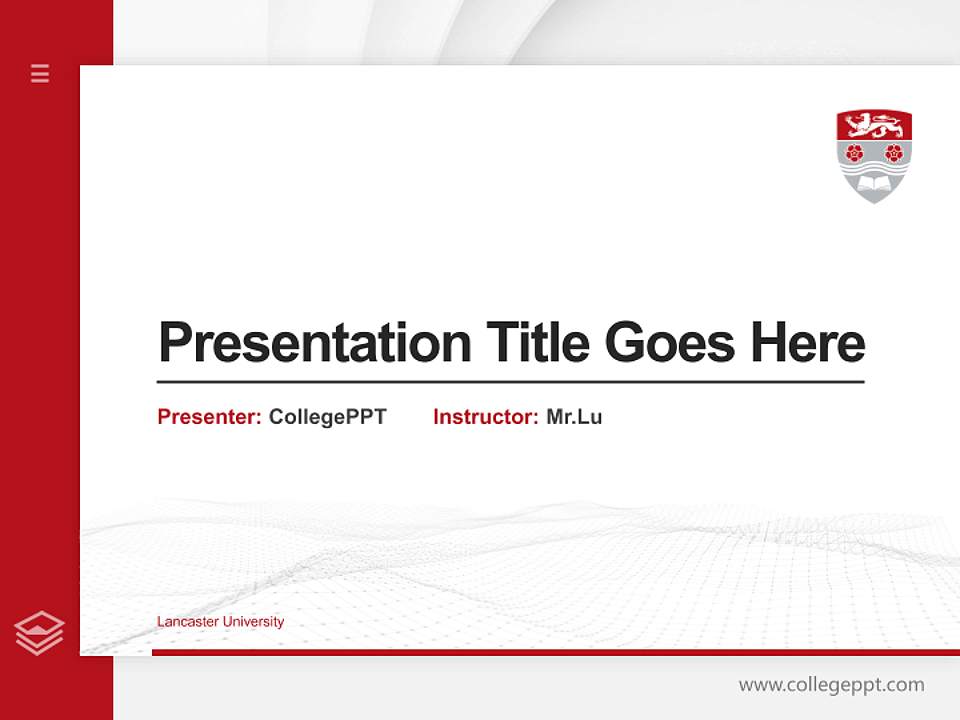 Presentation Title Goes Here

Presenter: CollegePPT Instructor: Mr.Lu

Lancaster University

www.collegeppt.com